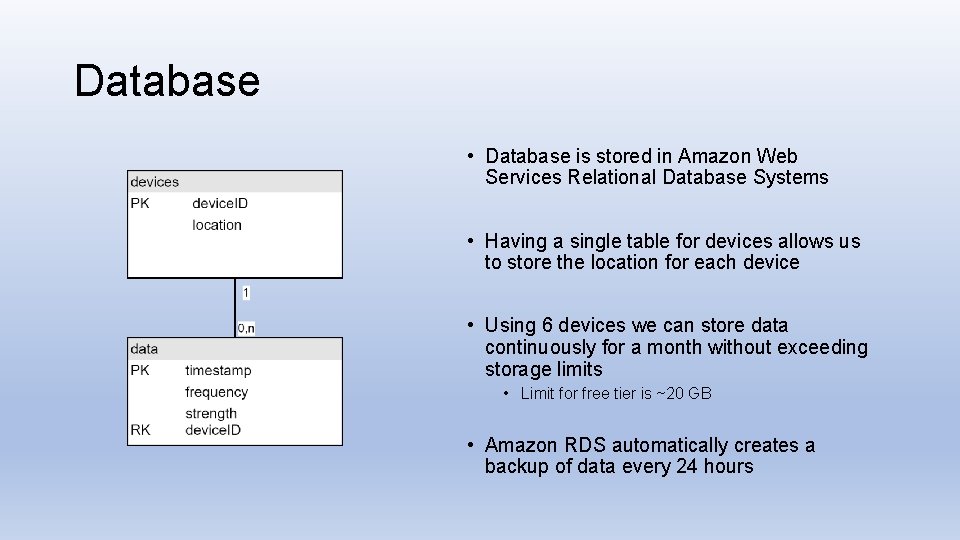 Database

devices
PK deviceID
location

1

0,n

data
PK timestamp
frequency
strength
RK deviceID

• Database is stored in Amazon Web Services Relational Database Systems

• Having a single table for devices allows us to store the location for each device

• Using 6 devices we can store data continuously for a month without exceeding storage limits
• Limit for free tier is ~20 GB

• Amazon RDS automatically creates a backup of data every 24 hours